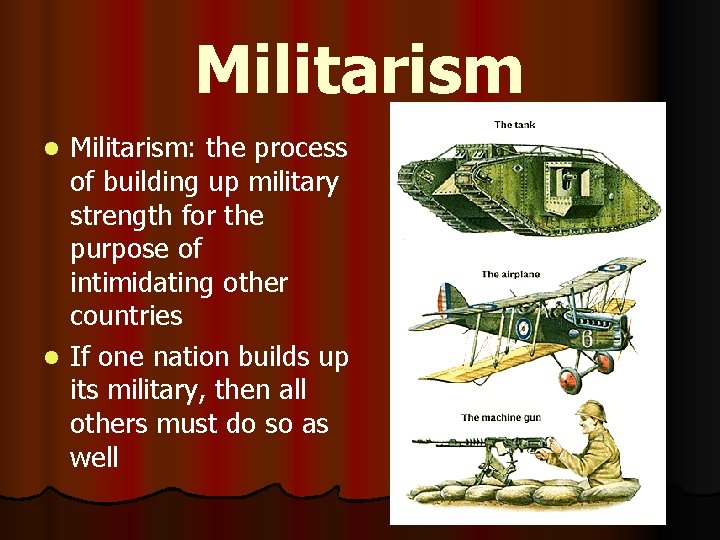 Militarism

- Militarism: the process of building up military strength for the purpose of intimidating other countries
- If one nation builds up its military, then all others must do so as well

The tank

The airplane

6

The machine gun